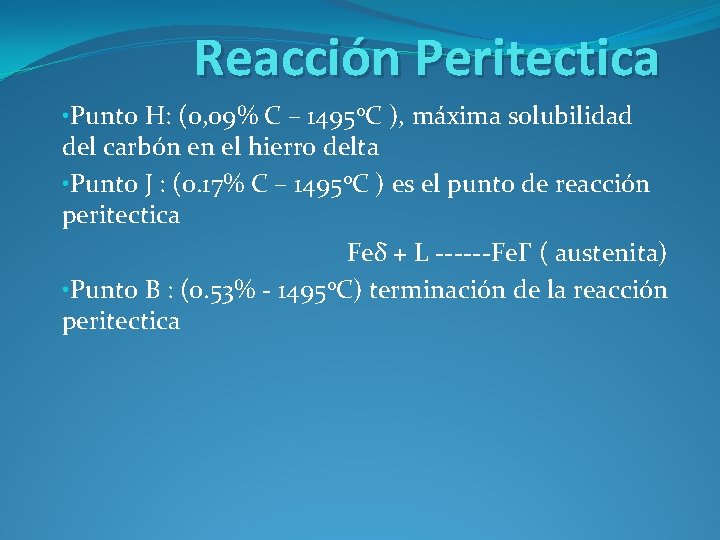 Reacción Peritectica

•Punto H: (0,09% C – 1495ºC ), máxima solubilidad del carbón en el hierro delta

•Punto J : (0.17% C – 1495ºC ) es el punto de reacción peritectica

Feδ + L ------FeΓ ( austenita)

•Punto B : (0.53% - 1495ºC) terminación de la reacción peritectica